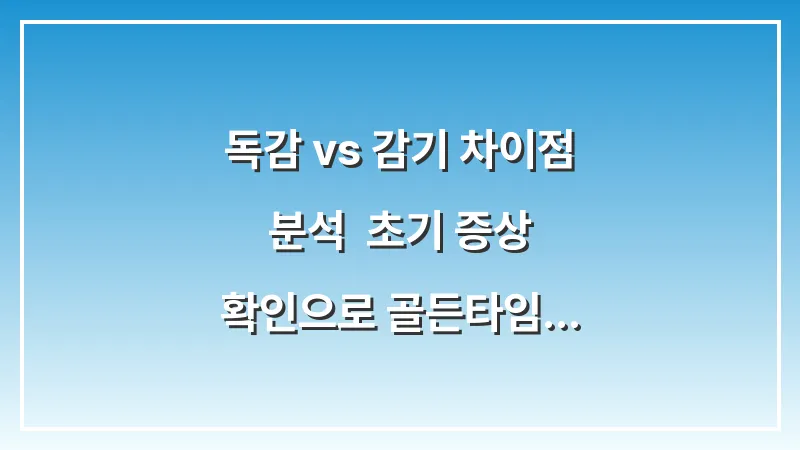 독감 vs 감기 차이점
분석 초기 증상
확인으로 골든타임...